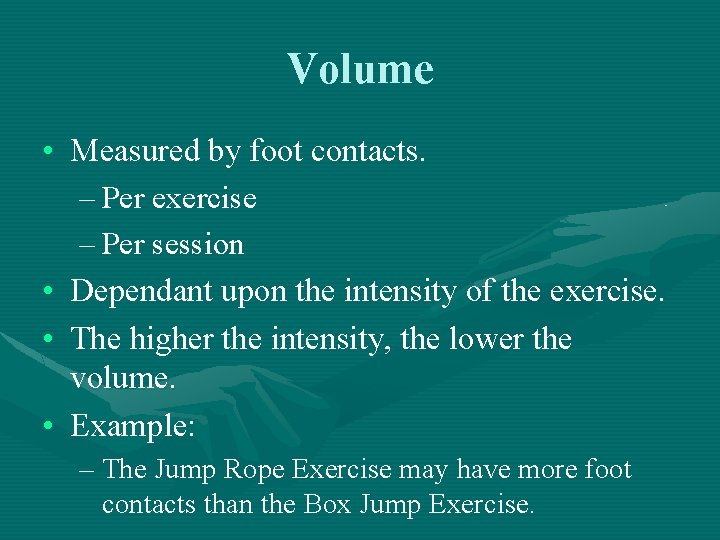 Volume

• Measured by foot contacts.
– Per exercise
– Per session
• Dependant upon the intensity of the exercise.
• The higher the intensity, the lower the volume.
• Example:
– The Jump Rope Exercise may have more foot contacts than the Box Jump Exercise.